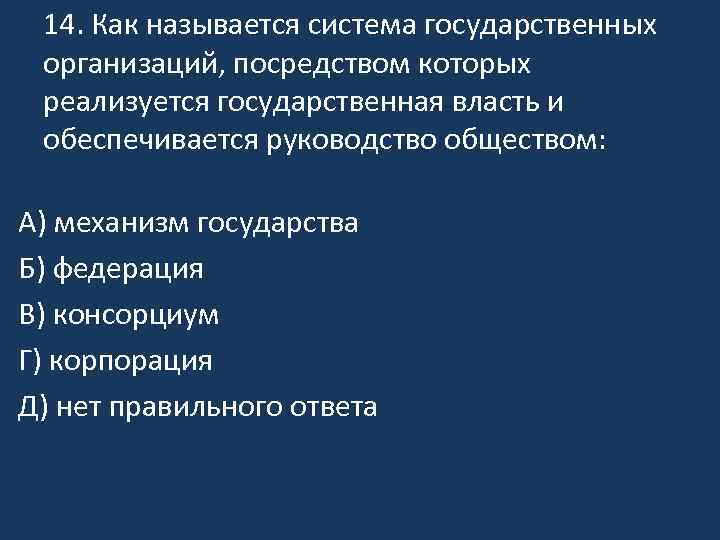 14. Как называется система государственных организаций, посредством которых реализуется государственная власть и обеспечивается руководство обществом:

А) механизм государства

Б) федерация

В) консорциум

Г) корпорация

Д) нет правильного ответа